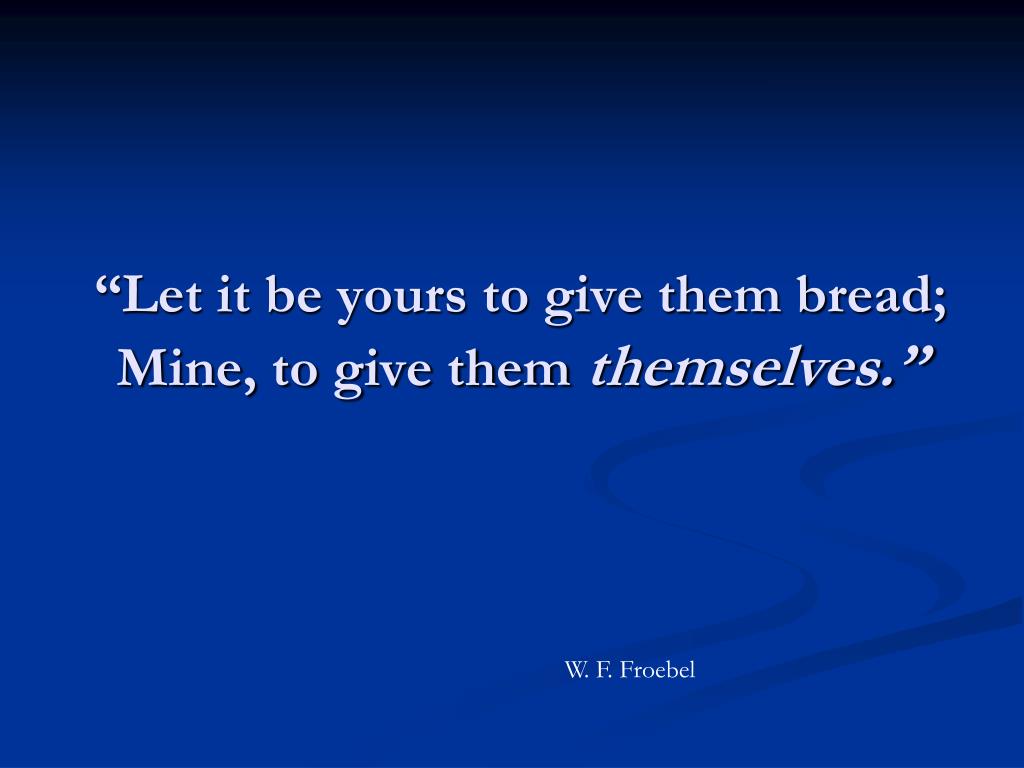 “Let it be yours to give them bread; Mine, to give them themselves.”

W. F. Froebel